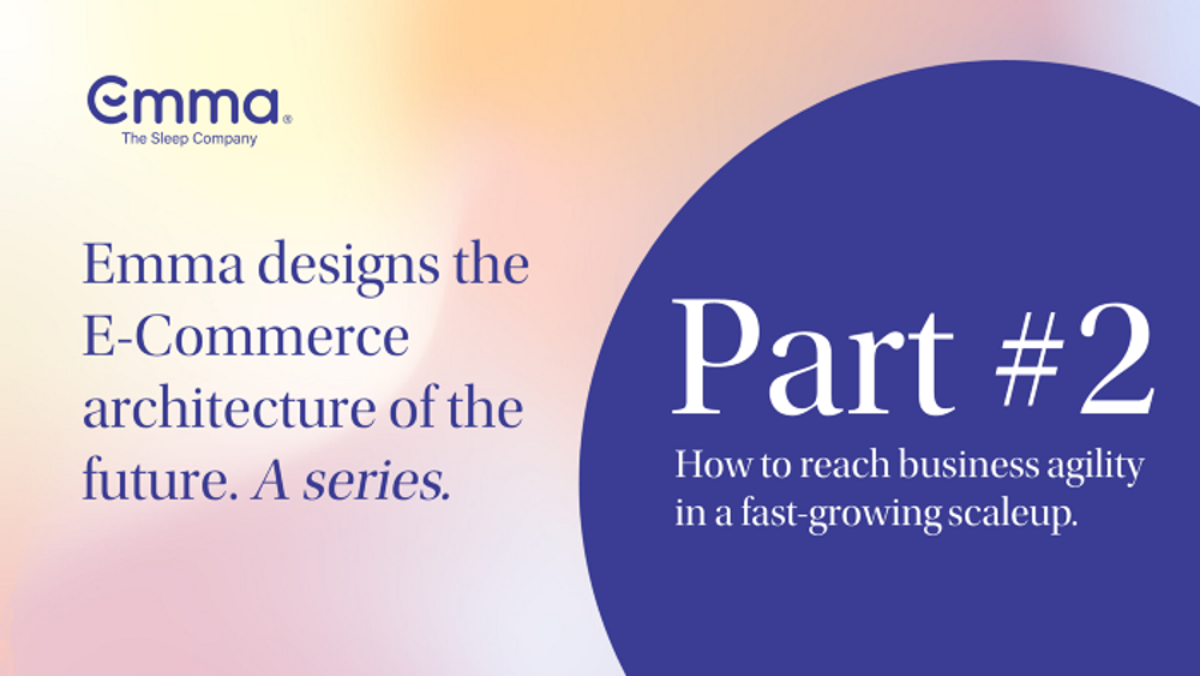 Emma®
The Sleep Company

Emma designs the E-Commerce architecture of the future. A series.

Part #2

How to reach business agility in a fast-growing scaleup.